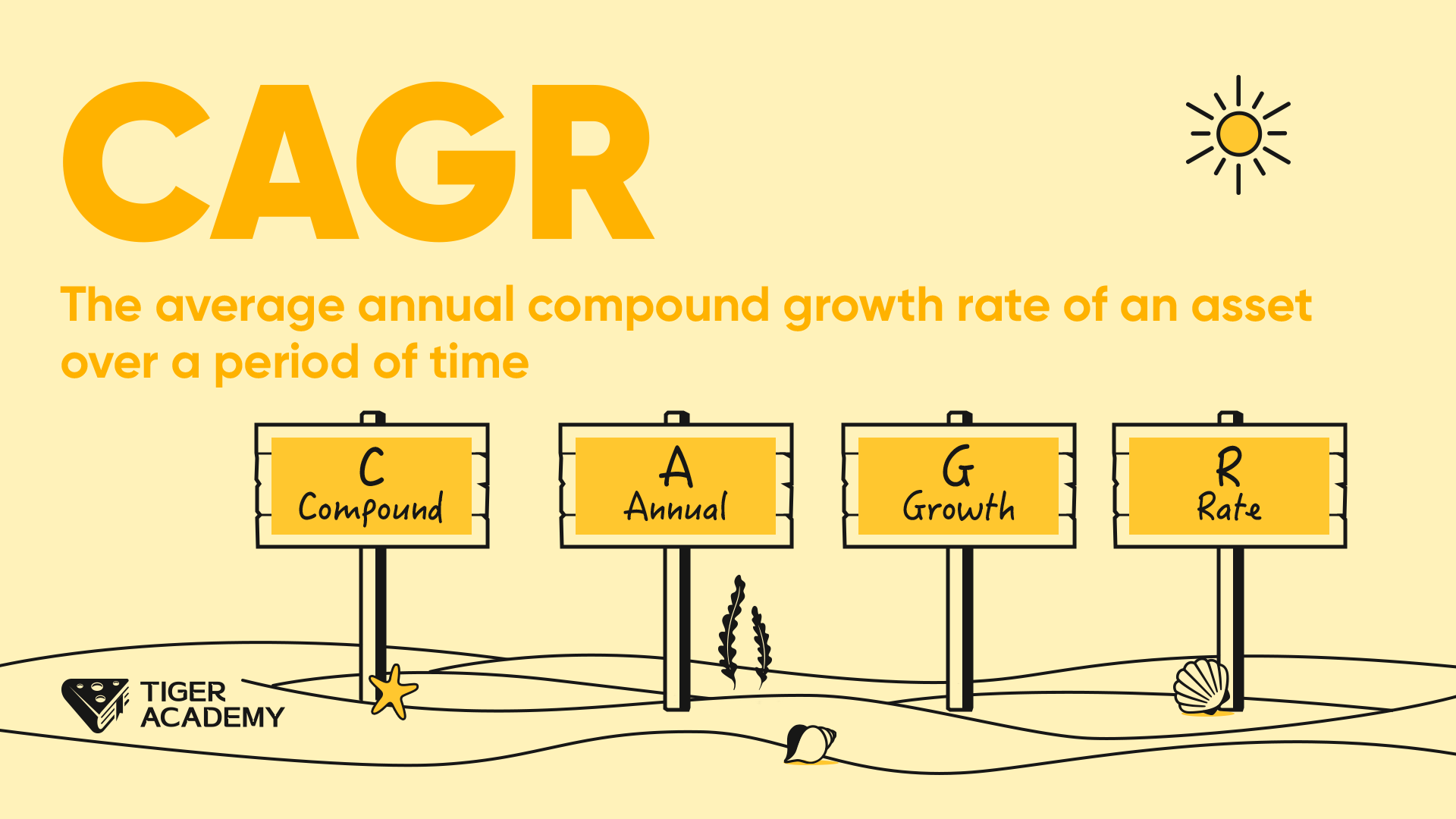 CAGR

The average annual compound growth rate of an asset over a period of time

C
Compound

A
Annual

G
Growth

R
Rate

TIGER
ACADEMY